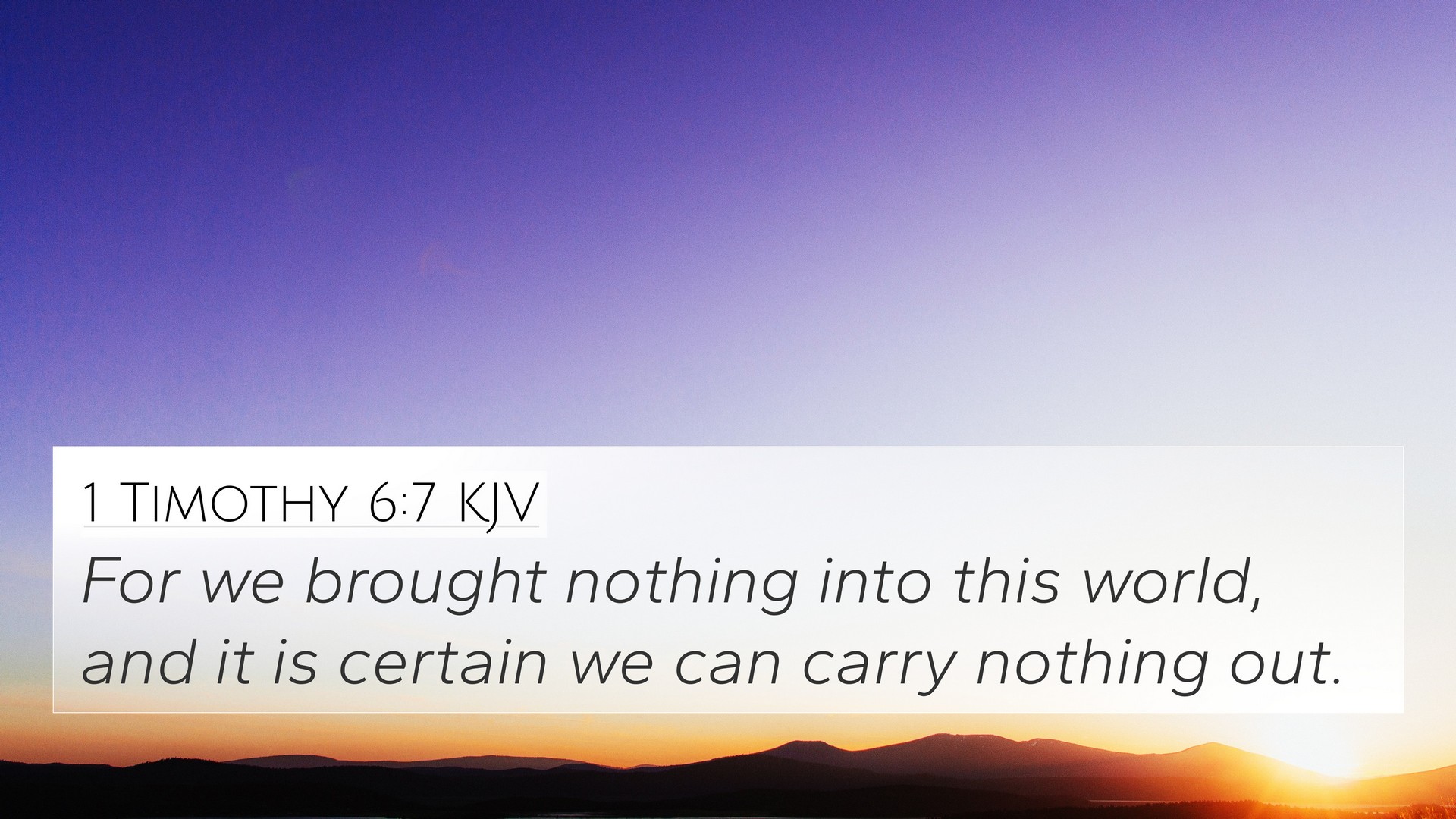 1 Timothy 6:7 KJV

For we brought nothing into this world, and it is certain we can carry nothing out.